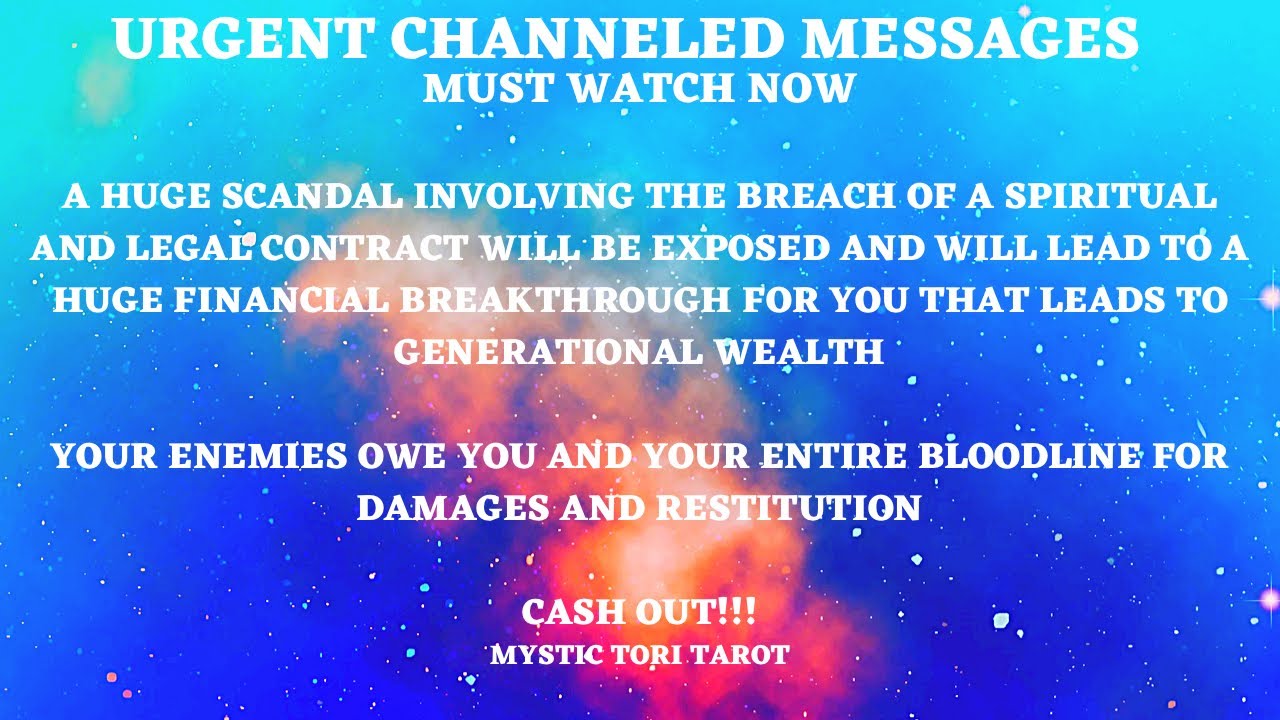 URGENT CHANNELED MESSAGES
MUST WATCH NOW

A HUGE SCANDAL INVOLVING THE BREACH OF A SPIRITUAL AND LEGAL CONTRACT WILL BE EXPOSED AND WILL LEAD TO A HUGE FINANCIAL BREAKTHROUGH FOR YOU THAT LEADS TO GENERATIONAL WEALTH

YOUR ENEMIES OWE YOU AND YOUR ENTIRE BLOODLINE FOR DAMAGES AND RESTITUTION

CASH OUT!!!
MYSTIC TORI TAROT